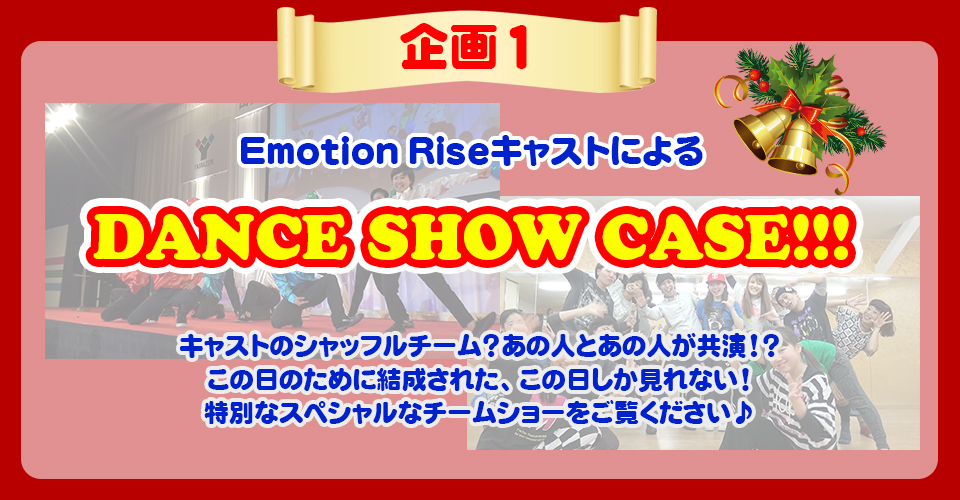 企画１

Emotion Riseキャストによる

DANCE SHOW CASE!!!

キャストのシャッフルチーム？あの人とあの人が共演！？
この日のために結成された、この日しか見れない！
特別なスペシャルなチームショーをご覧ください♪